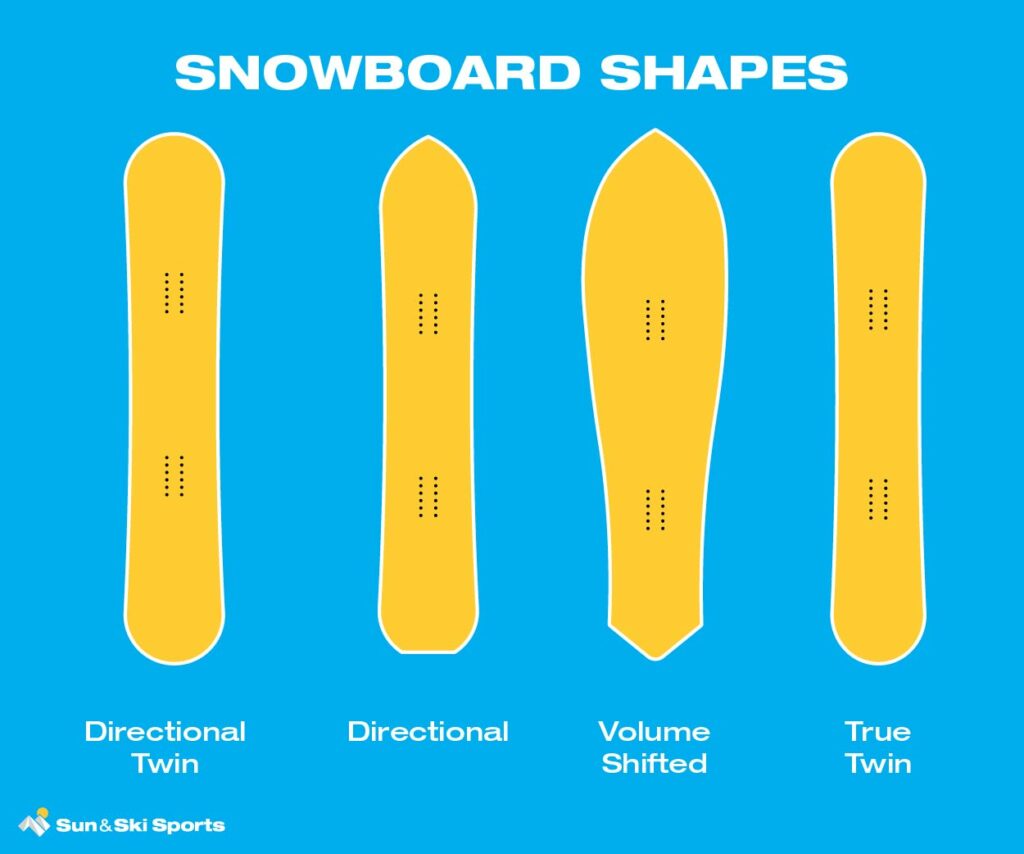 SNOWBOARD SHAPES

Directional Twin

Directional

Volume Shifted

True Twin

Sun&Ski Sports